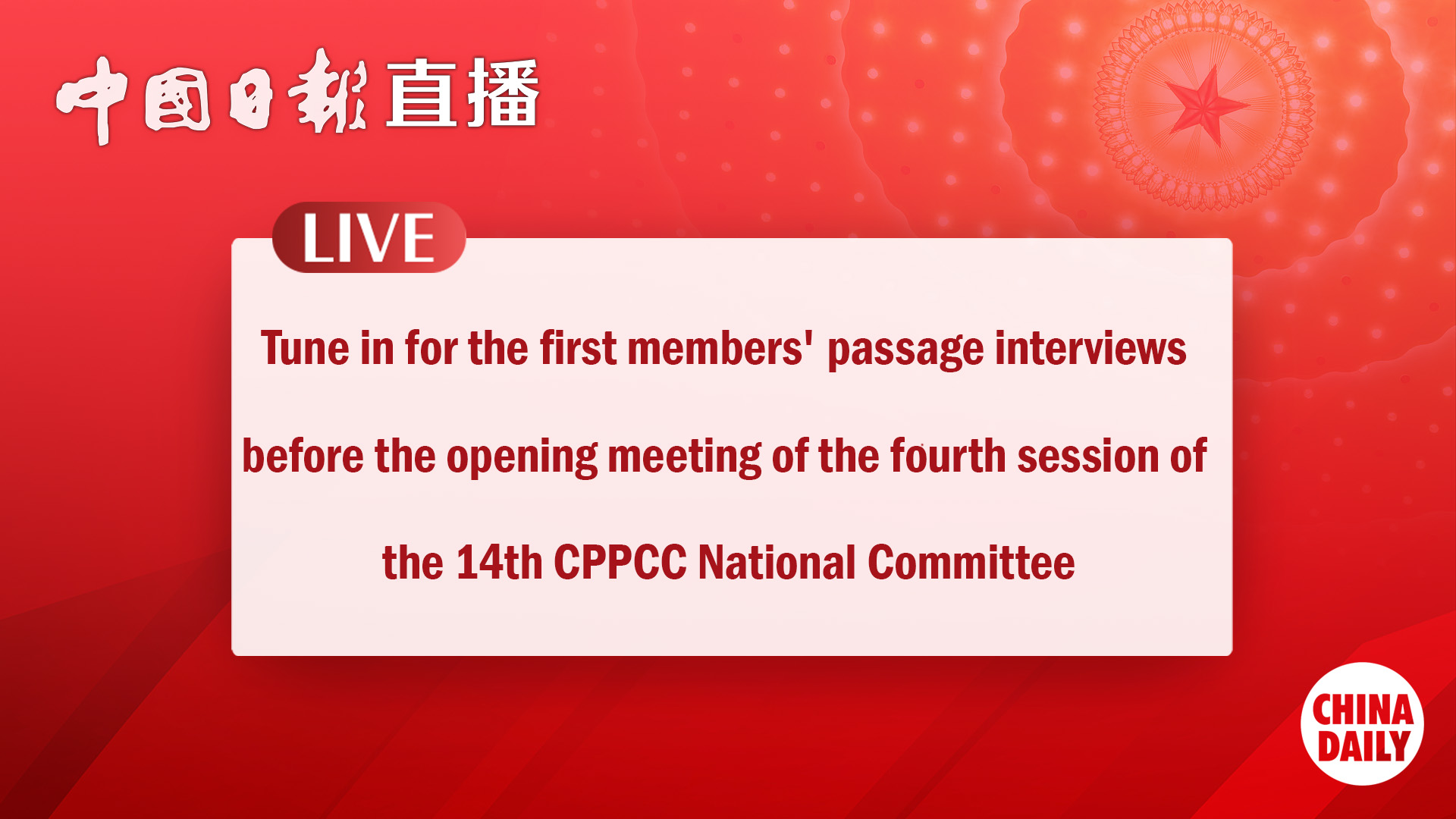 中国日报直播

LIVE

Tune in for the first members' passage interviews before the opening meeting of the fourth session of the 14th CPPCC National Committee

CHINA DAILY